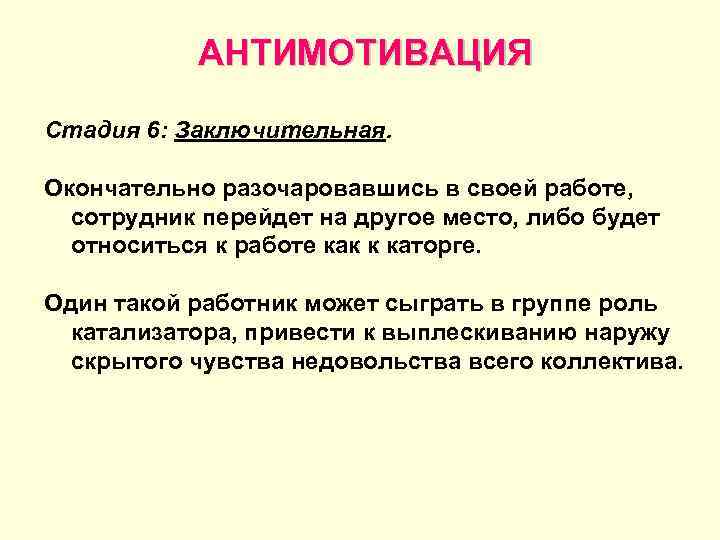 АНТИМОТИВАЦИЯ

Стадия 6: Заключительная.

Окончательно разочаровавшись в своей работе, сотрудник перейдет на другое место, либо будет относиться к работе как к каторге.

Один такой работник может сыграть в группе роль катализатора, привести к выплескиванию наружу скрытого чувства недовольства всего коллектива.